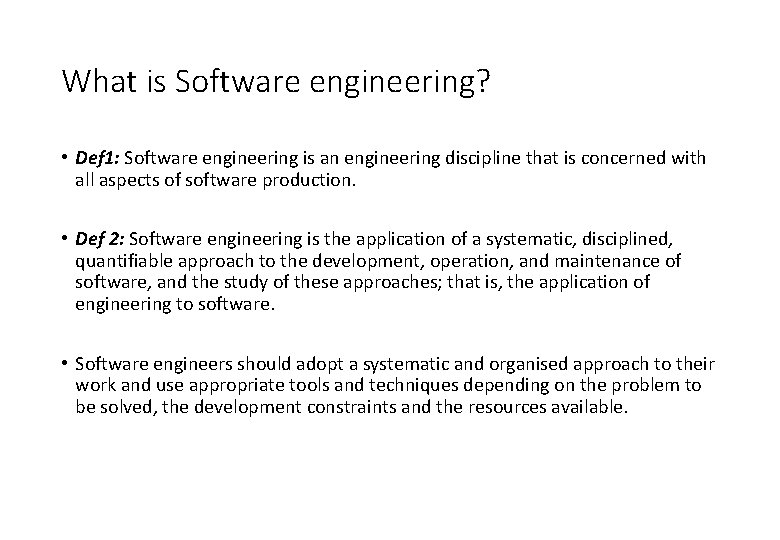 What is Software engineering?

• Def1: Software engineering is an engineering discipline that is concerned with all aspects of software production.

• Def 2: Software engineering is the application of a systematic, disciplined, quantifiable approach to the development, operation, and maintenance of software, and the study of these approaches; that is, the application of engineering to software.

• Software engineers should adopt a systematic and organised approach to their work and use appropriate tools and techniques depending on the problem to be solved, the development constraints and the resources available.